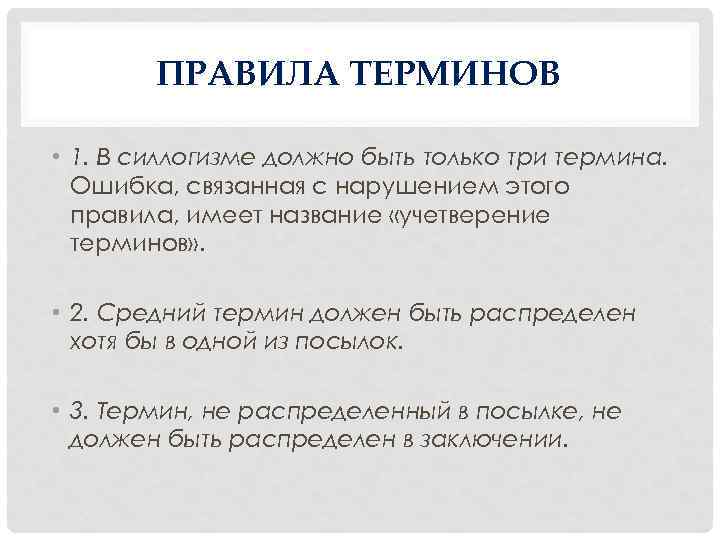 ПРАВИЛА ТЕРМИНОВ

• 1. В силлогизме должно быть только три термина. Ошибка, связанная с нарушением этого правила, имеет название «учетверение терминов».

• 2. Средний термин должен быть распределен хотя бы в одной из посылок.

• 3. Термин, не распределенный в посылке, не должен быть распределен в заключении.